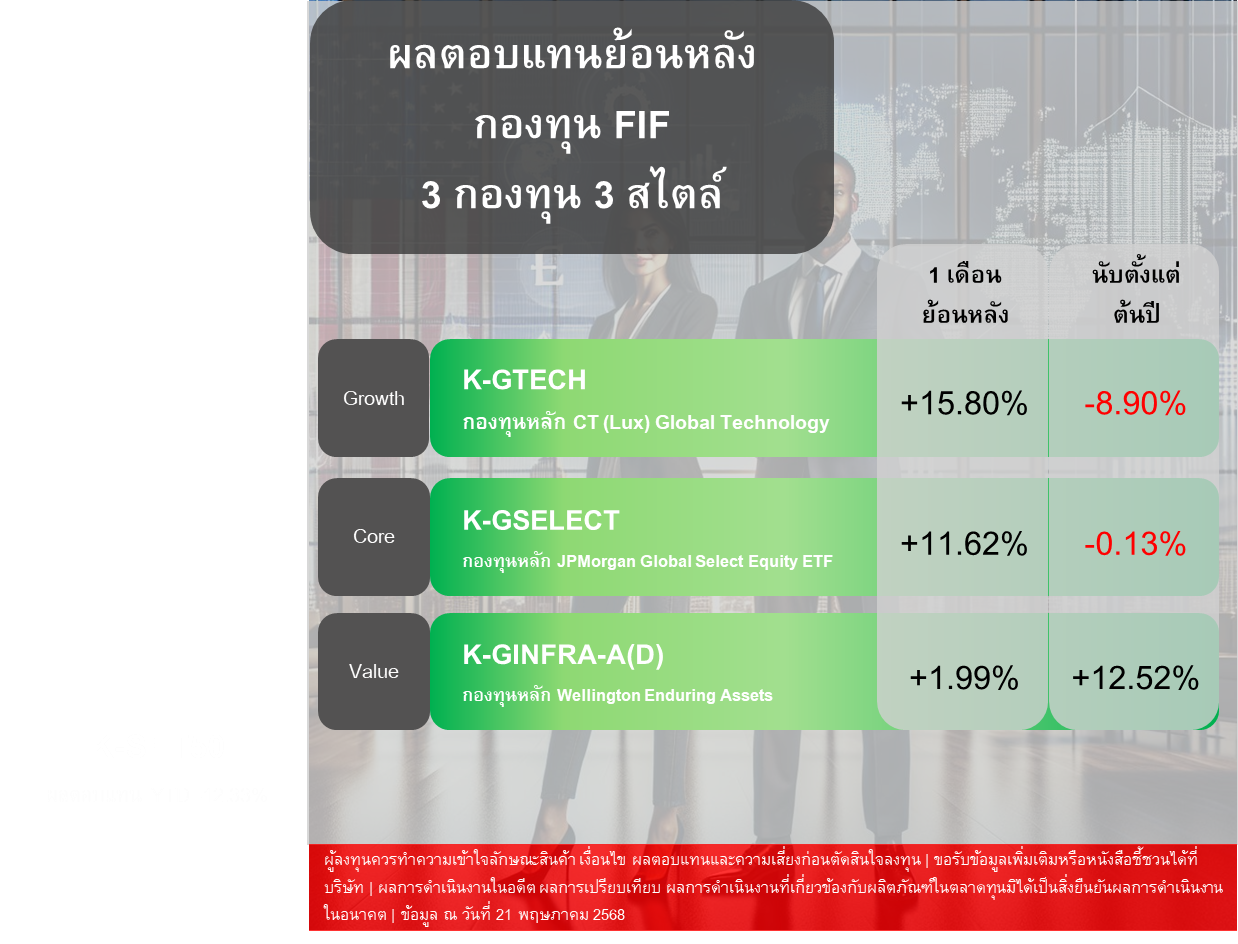 ผลตอบแทนย้อนหลัง
กองทุน FIF
3 กองทุน 3 สไตล์

| | | 1 เดือน ย้อนหลัง | นับตั้งแต่ ต้นปี |
|---|---|---|---|
| Growth | K-GTECH กองทุนหลัก CT (Lux) Global Technology | +15.80% | -8.90% |
| Core | K-GSELECT กองทุนหลัก JPMorgan Global Select Equity ETF | +11.62% | -0.13% |
| Value | K-GINFRA-A(D) กองทุนหลัก Wellington Enduring Assets | +1.99% | +12.52% |

ผู้ลงทุนควรทำความเข้าใจลักษณะสินค้า เงื่อนไข ผลตอบแทนและความเสี่ยงก่อนตัดสินใจลงทุน | ขอรับข้อมูลเพิ่มเติมหรือหนังสือชี้ชวนได้ที่บริษัท | ผลการดำเนินงานในอดีต ผลการเปรียบเทียบ ผลการดำเนินงานที่เกี่ยวข้องกับผลิตภัณฑ์ในตลาดทุนมิได้เป็นสิ่งยืนยันผลการดำเนินงานในอนาคต | ข้อมูล ณ วันที่ 21 พฤษภาคม 2568